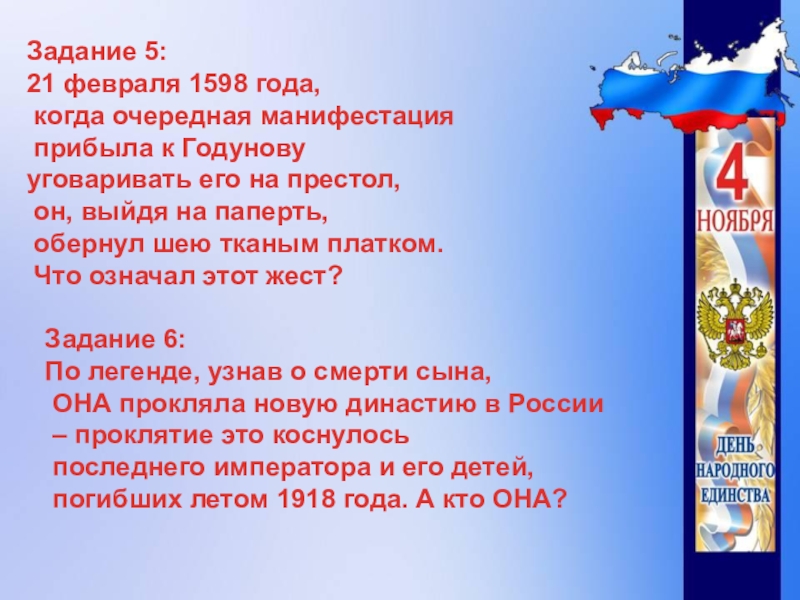 Задание 5:
21 февраля 1598 года, когда очередная манифестация прибыла к Годунову уговаривать его на престол, он, выйдя на паперть, обернул шею тканым платком. Что означал этот жест?

Задание 6:
По легенде, узнав о смерти сына, ОНА прокляла новую династию в России – проклятие это коснулось последнего императора и его детей, погибших летом 1918 года. А кто ОНА?

4
НОЯБРЯ

ДЕНЬ
НАРОДНОГО
ЕДИНСТВА